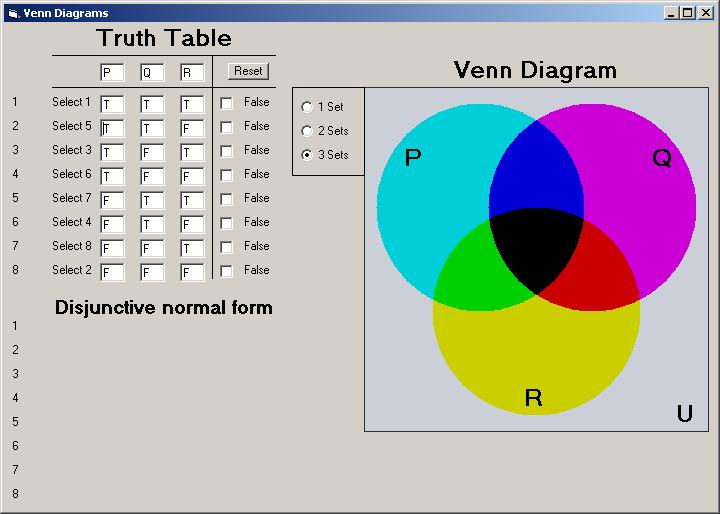 Venn Diagrams

Truth Table

| | | P | Q | R | Reset |
|---|---|---|---|---|---|
| 1 | Select 1 | T | T | T | False |
| 2 | Select 5 | T | T | F | False |
| 3 | Select 3 | T | F | T | False |
| 4 | Select 6 | T | F | F | False |
| 5 | Select 7 | F | T | T | False |
| 6 | Select 4 | F | T | F | False |
| 7 | Select 8 | F | F | T | False |
| 8 | Select 2 | F | F | F | False |

Disjunctive normal form

1
2
3
4
5
6
7
8

Venn Diagram

1 Set
2 Sets
3 Sets

P
Q
R
U